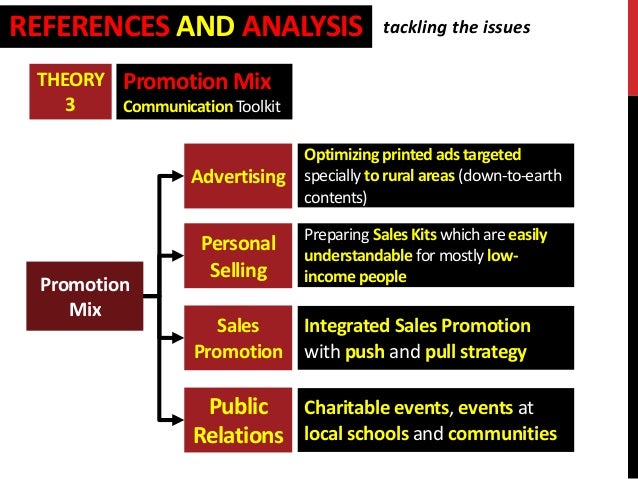 REFERENCES AND ANALYSIS

tackling the issues

THEORY 3

Promotion Mix
Communication Toolkit

Promotion Mix

Advertising

Optimizing printed ads targeted specially to rural areas (down-to-earth contents)

Personal Selling

Preparing Sales Kits which are easily understandable for mostly low-income people

Sales Promotion

Integrated Sales Promotion with push and pull strategy

Public Relations

Charitable events, events at local schools and communities